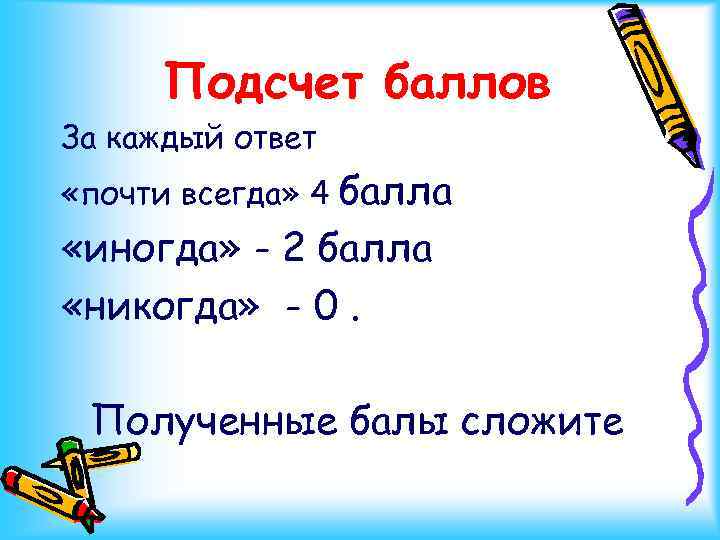 Подсчет баллов

За каждый ответ

«почти всегда» 4 балла

«иногда» - 2 балла

«никогда» - 0 .

Полученные балы сложите